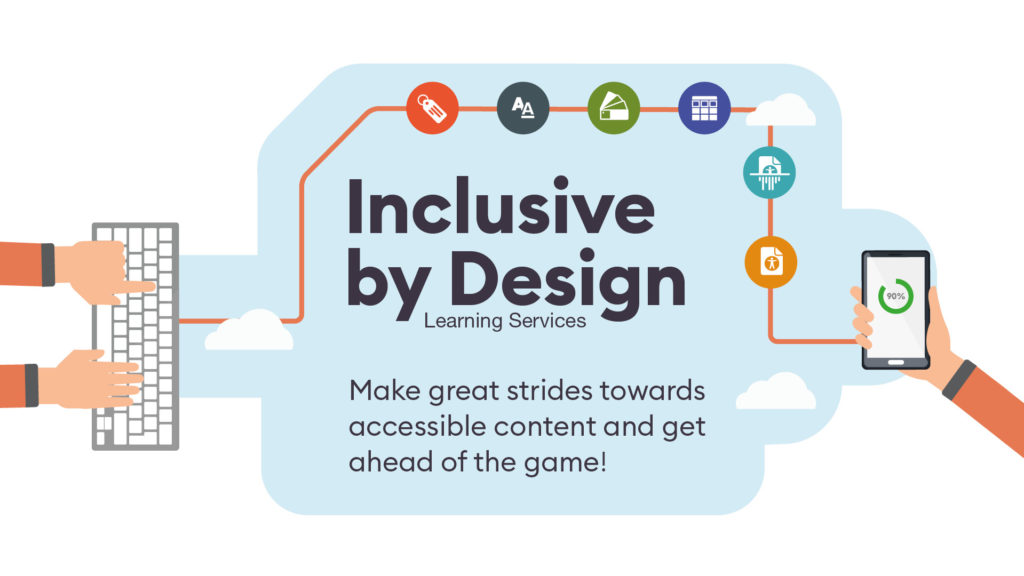 AA

Inclusive by Design
Learning Services

Make great strides towards accessible content and get ahead of the game!

90%